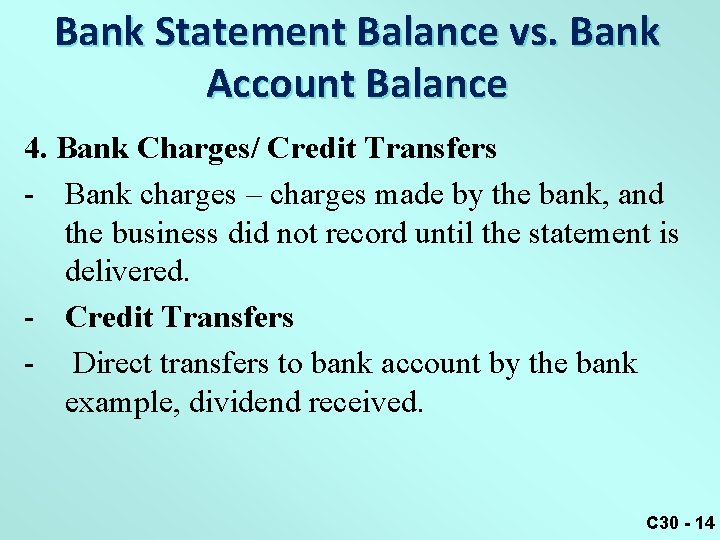 Bank Statement Balance vs. Bank Account Balance

4. Bank Charges/ Credit Transfers

- Bank charges – charges made by the bank, and the business did not record until the statement is delivered.

- Credit Transfers

- Direct transfers to bank account by the bank example, dividend received.

C30 - 14